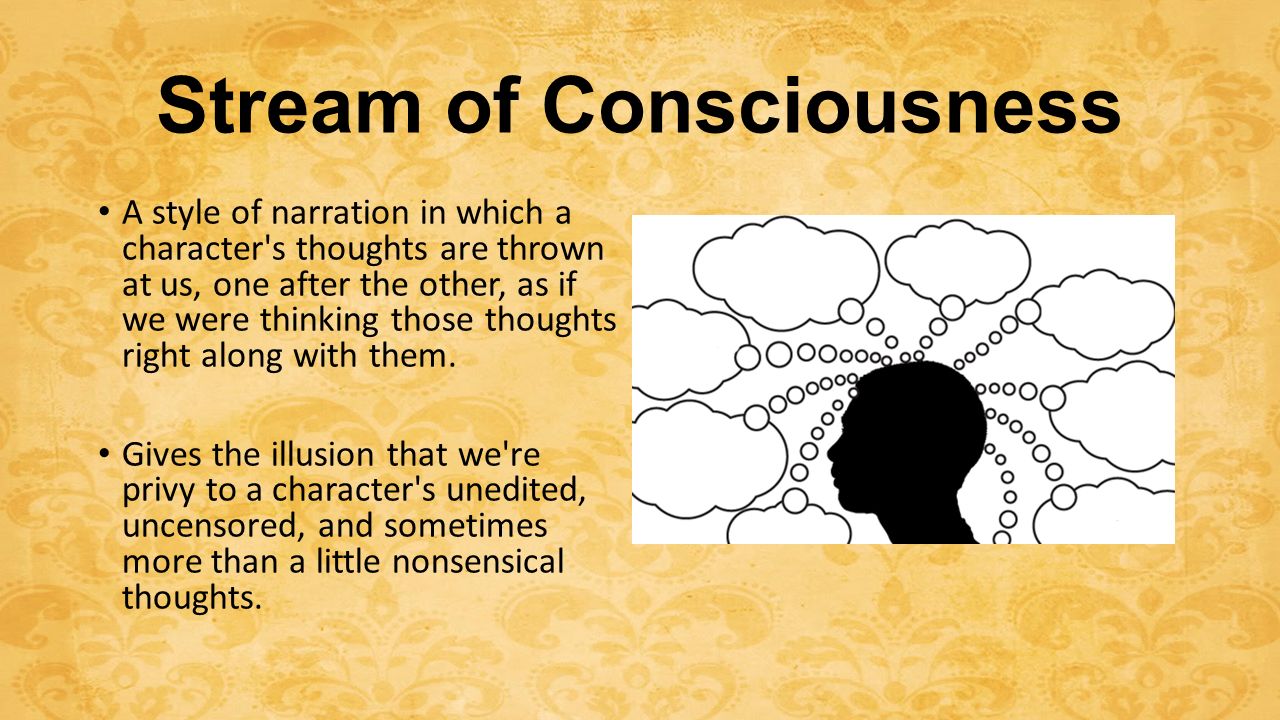 Stream of Consciousness

• A style of narration in which a character's thoughts are thrown at us, one after the other, as if we were thinking those thoughts right along with them.

• Gives the illusion that we're privy to a character's unedited, uncensored, and sometimes more than a little nonsensical thoughts.